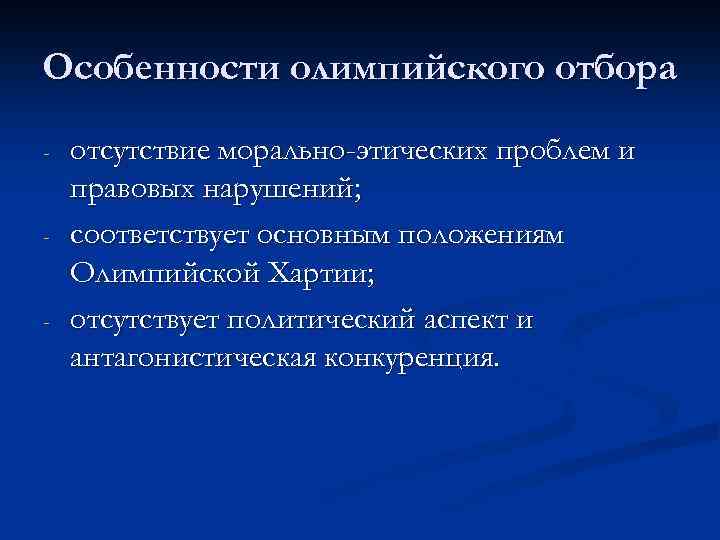 Особенности олимпийского отбора

- отсутствие морально-этических проблем и правовых нарушений;
- соответствует основным положениям Олимпийской Хартии;
- отсутствует политический аспект и антагонистическая конкуренция.